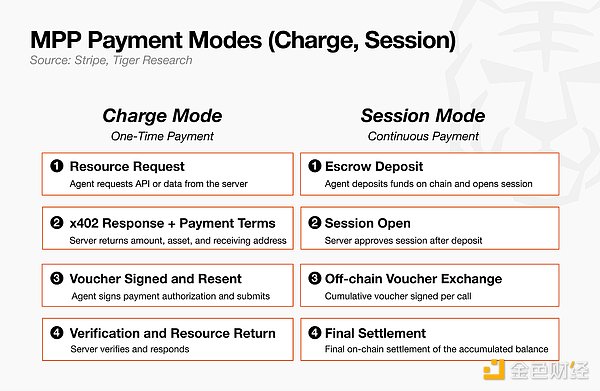 MPP Payment Modes (Charge, Session)
Source: Stripe, Tiger Research

Charge Mode
One-Time Payment

❶ Resource Request
Agent requests API or data from the server

❷ x402 Response + Payment Terms
Server returns amount, asset, and receiving address

❸ Voucher Signed and Resent
Agent signs payment authorization and submits

❹ Verification and Resource Return
Server verifies and responds

Session Mode
Continuous Payment

❶ Escrow Deposit
Agent deposits funds on chain and opens session

❷ Session Open
Server approves session after deposit

❸ Off-chain Voucher Exchange
Cumulative voucher signed per call

❹ Final Settlement
Final on-chain settlement of the accumulated balance

金色财经